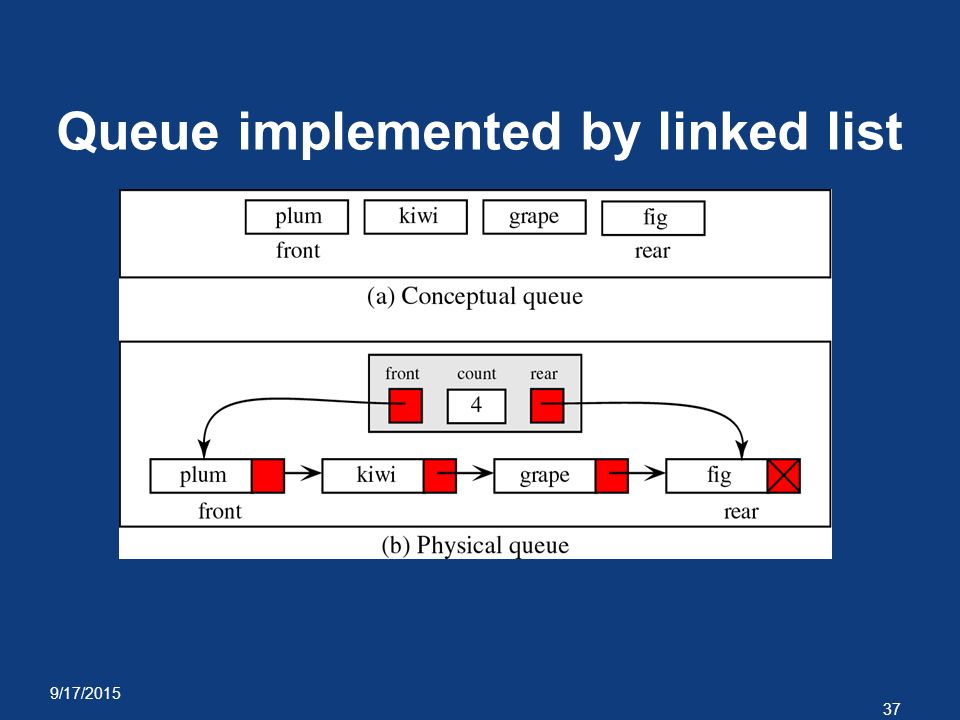 Queue implemented by linked list

plum kiwi grape fig
front rear

(a) Conceptual queue

front count rear
4

plum kiwi grape fig
front rear

(b) Physical queue

9/17/2015

37